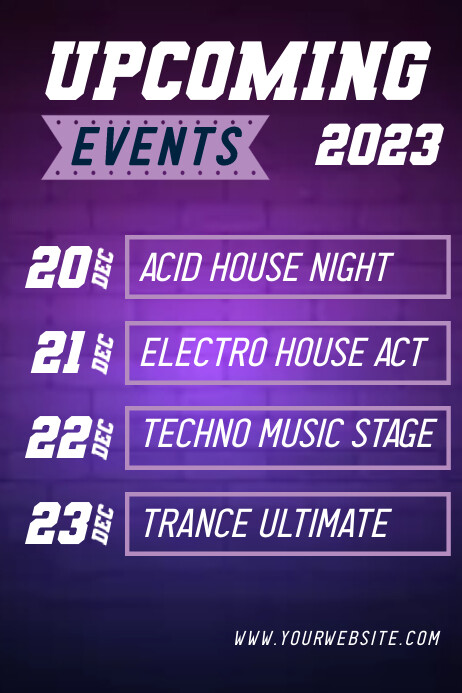 UPCOMING
EVENTS
2023

20 DEC ACID HOUSE NIGHT

21 DEC ELECTRO HOUSE ACT

22 DEC TECHNO MUSIC STAGE

23 DEC TRANCE ULTIMATE

WWW.YOURWEBSITE.COM